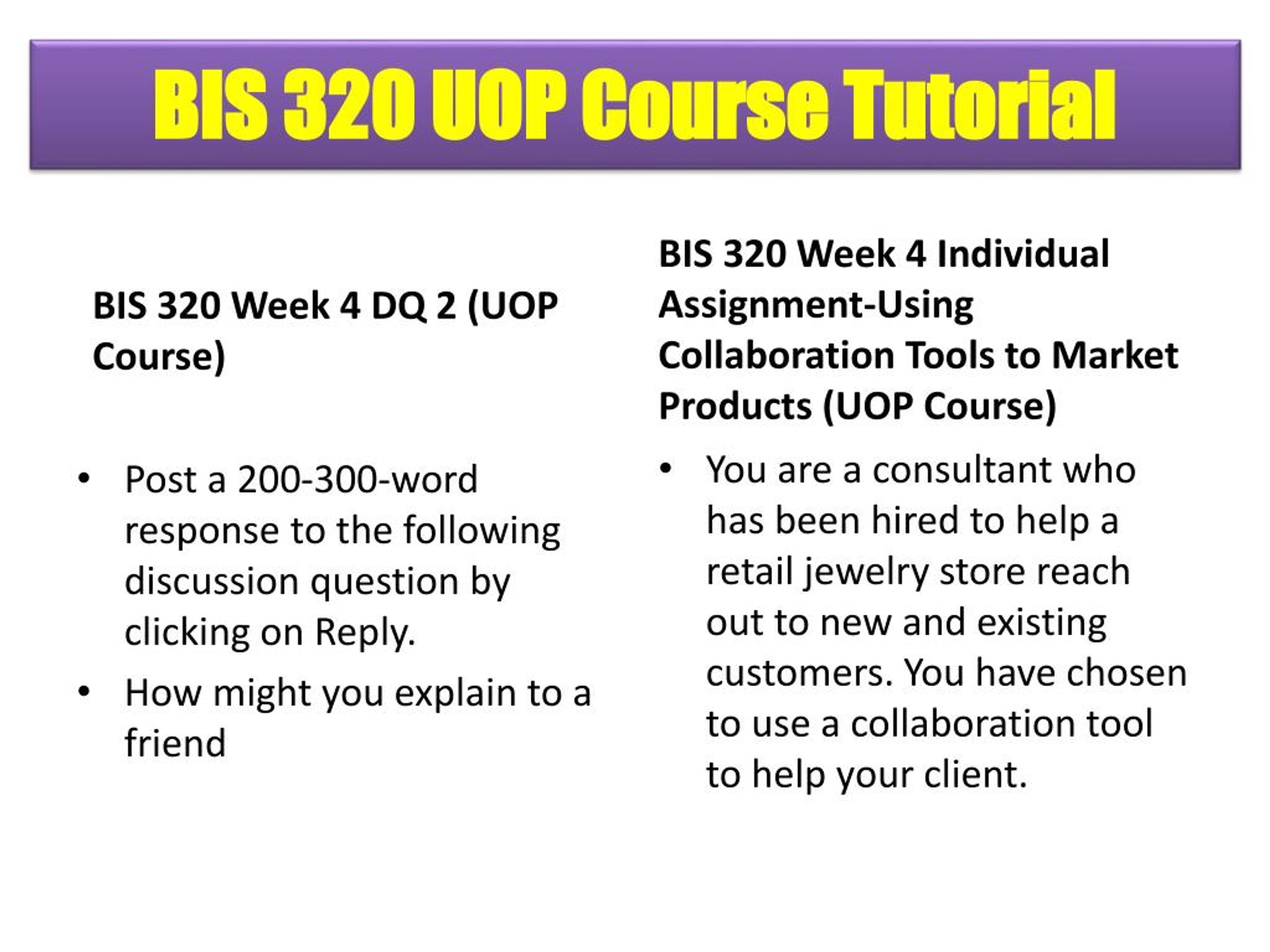 BIS 320 UOP Course Tutorial

BIS 320 Week 4 DQ 2 (UOP Course)

• Post a 200-300-word response to the following discussion question by clicking on Reply.
• How might you explain to a friend

BIS 320 Week 4 Individual Assignment-Using Collaboration Tools to Market Products (UOP Course)

• You are a consultant who has been hired to help a retail jewelry store reach out to new and existing customers. You have chosen to use a collaboration tool to help your client.